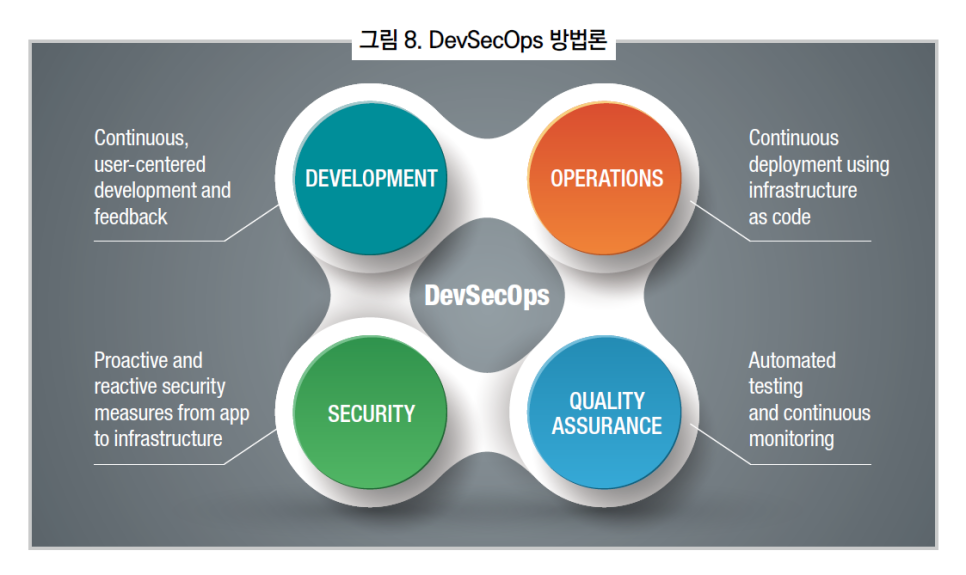 그림 8. DevSecOps 방법론

Continuous, user-centered development and feedback

DEVELOPMENT

OPERATIONS

Continuous deployment using infrastructure as code

DevSecOps

Proactive and reactive security measures from app to infrastructure

SECURITY

QUALITY ASSURANCE

Automated testing and continuous monitoring